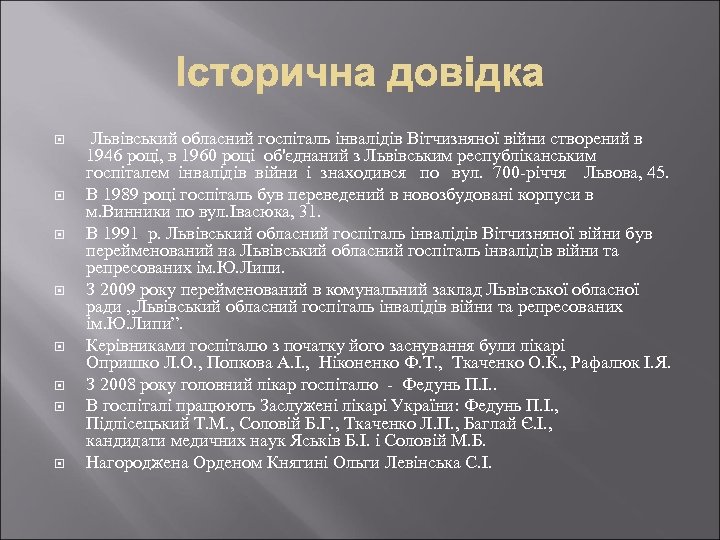 Історична довідка

Львівський обласний госпіталь інвалідів Вітчизняної війни створений в 1946 році, в 1960 році об'єднаний з Львівським республіканським госпіталем інвалідів війни і знаходився по вул. 700-річчя Львова, 45.

В 1989 році госпіталь був переведений в новозбудовані корпуси в м.Винники по вул.Івасюка, 31.

В 1991 р. Львівський обласний госпіталь інвалідів Вітчизняної війни був перейменований на Львівський обласний госпіталь інвалідів війни та репресованих ім.Ю.Липи.

З 2009 року перейменований в комунальний заклад Львівської обласної ради „Львівський обласний госпіталь інвалідів війни та репресованих ім.Ю.Липи”.

Керівниками госпіталю з початку його заснування були лікарі Опришко Л.О., Попкова А.І., Ніконенко Ф.Т., Ткаченко О.К., Рафалюк І.Я.

З 2008 року головний лікар госпіталю - Федунь П.І..

В госпіталі працюють Заслужені лікарі України: Федунь П.І., Підлісецький Т.М., Соловій Б.Г., Ткаченко Л.П., Баглай Є.І., кандидати медичних наук Яськів Б.І. і Соловій М.Б.

Нагороджена Орденом Княгині Ольги Левінська С.І.